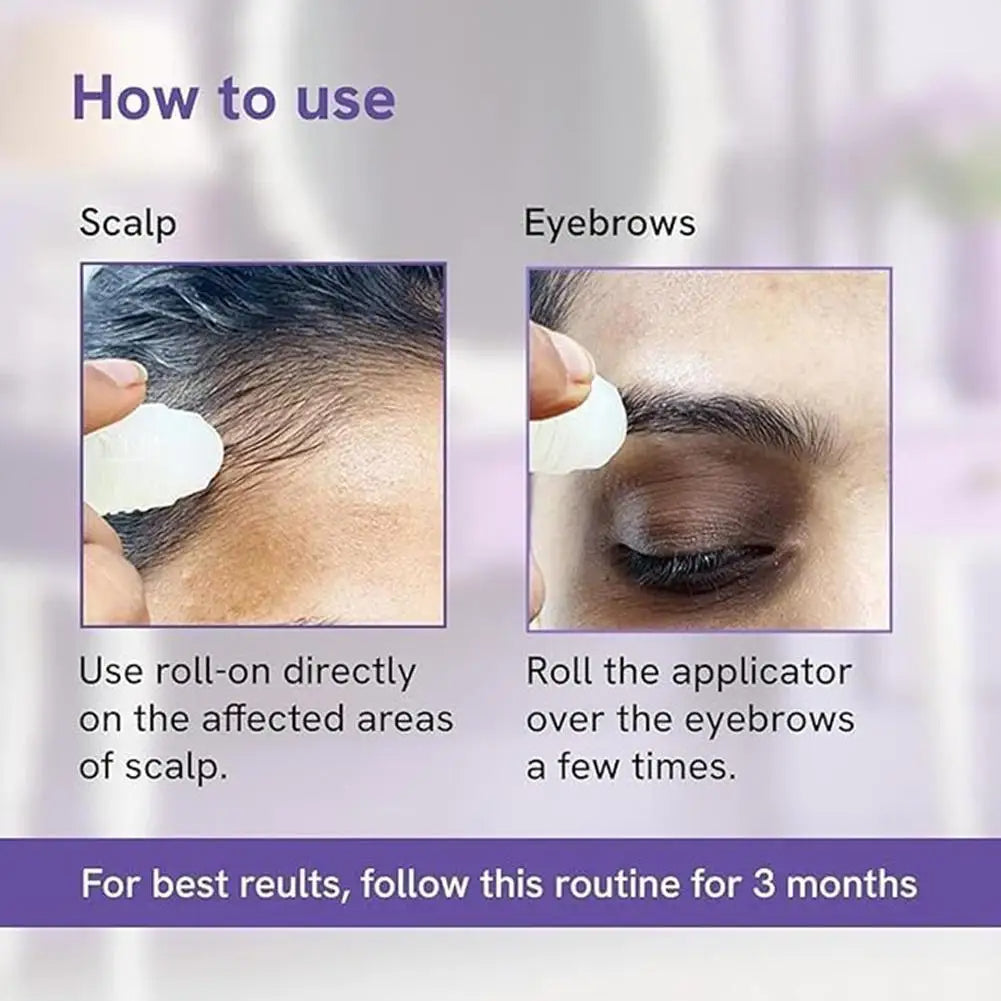 How to use

Scalp

Use roll-on directly on the affected areas of scalp.

Eyebrows

Roll the applicator over the eyebrows a few times.

For best reults, follow this routine for 3 months